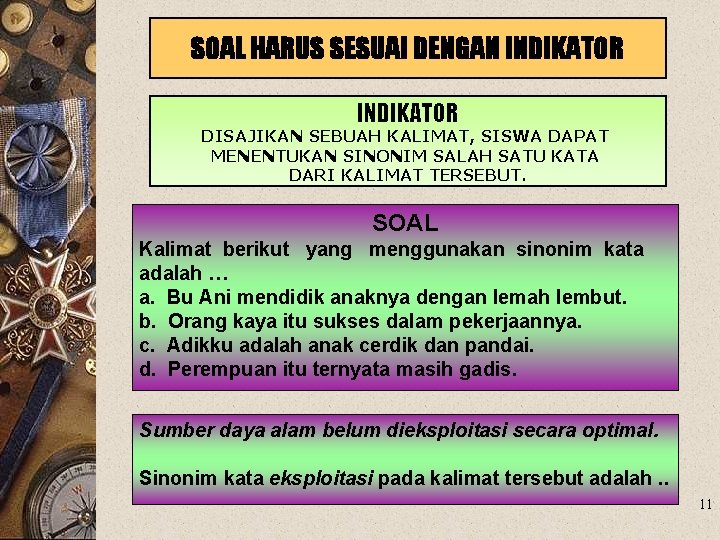 SOAL HARUS SESUAI DENGAN INDIKATOR

INDIKATOR
DISAJIKAN SEBUAH KALIMAT, SISWA DAPAT MENENTUKAN SINONIM SALAH SATU KATA DARI KALIMAT TERSEBUT.

SOAL
Kalimat berikut yang menggunakan sinonim kata adalah …
a. Bu Ani mendidik anaknya dengan lemah lembut.
b. Orang kaya itu sukses dalam pekerjaannya.
c. Adikku adalah anak cerdik dan pandai.
d. Perempuan itu ternyata masih gadis.

Sumber daya alam belum dieksploitasi secara optimal.

Sinonim kata eksploitasi pada kalimat tersebut adalah ..

11